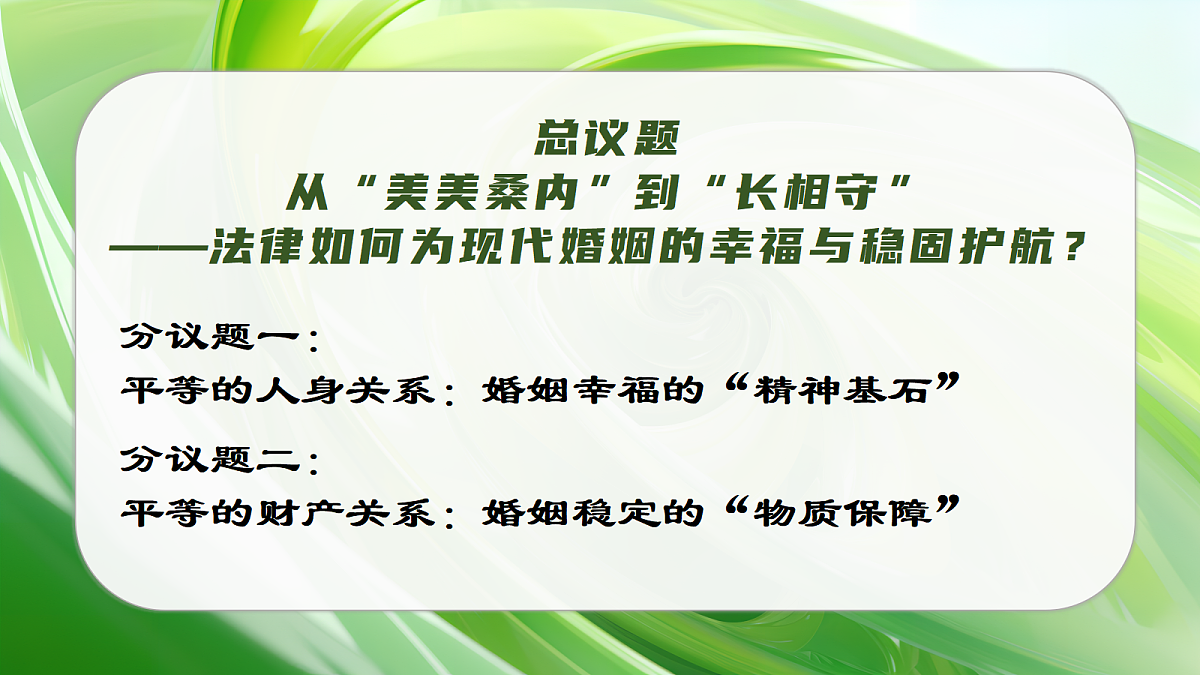 总议题
从“美美桑内”到“长相守”
——法律如何为现代婚姻的幸福与稳固护航？

分议题一：
平等的人身关系：婚姻幸福的“精神基石”

分议题二：
平等的财产关系：婚姻稳定的“物质保障”